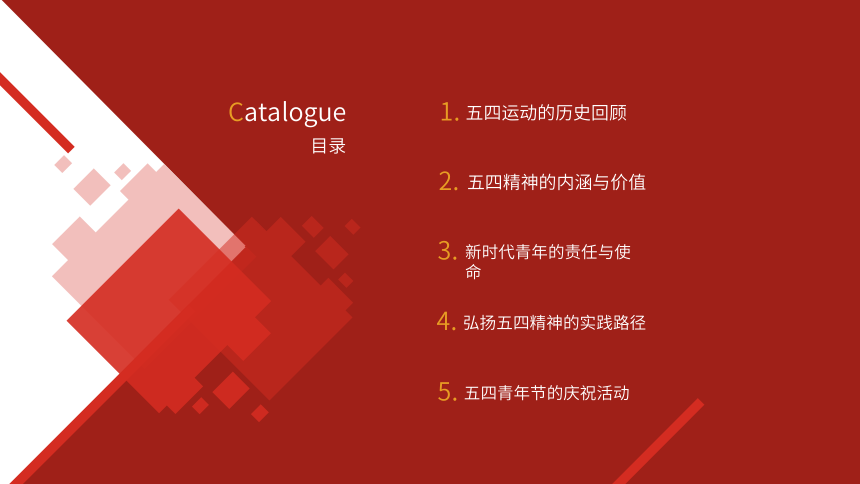 Catalogue
目录

1. 五四运动的历史回顾

2. 五四精神的内涵与价值

3. 新时代青年的责任与使命

4. 弘扬五四精神的实践路径

5. 五四青年节的庆祝活动